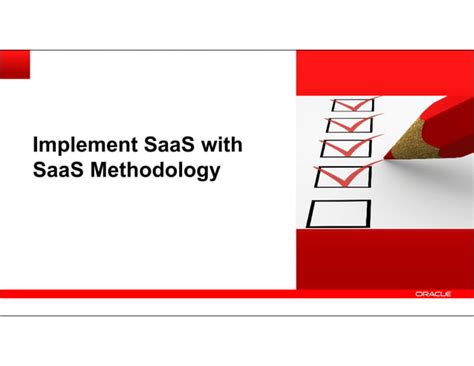 Implement SaaS with SaaS Methodology

ORACLE